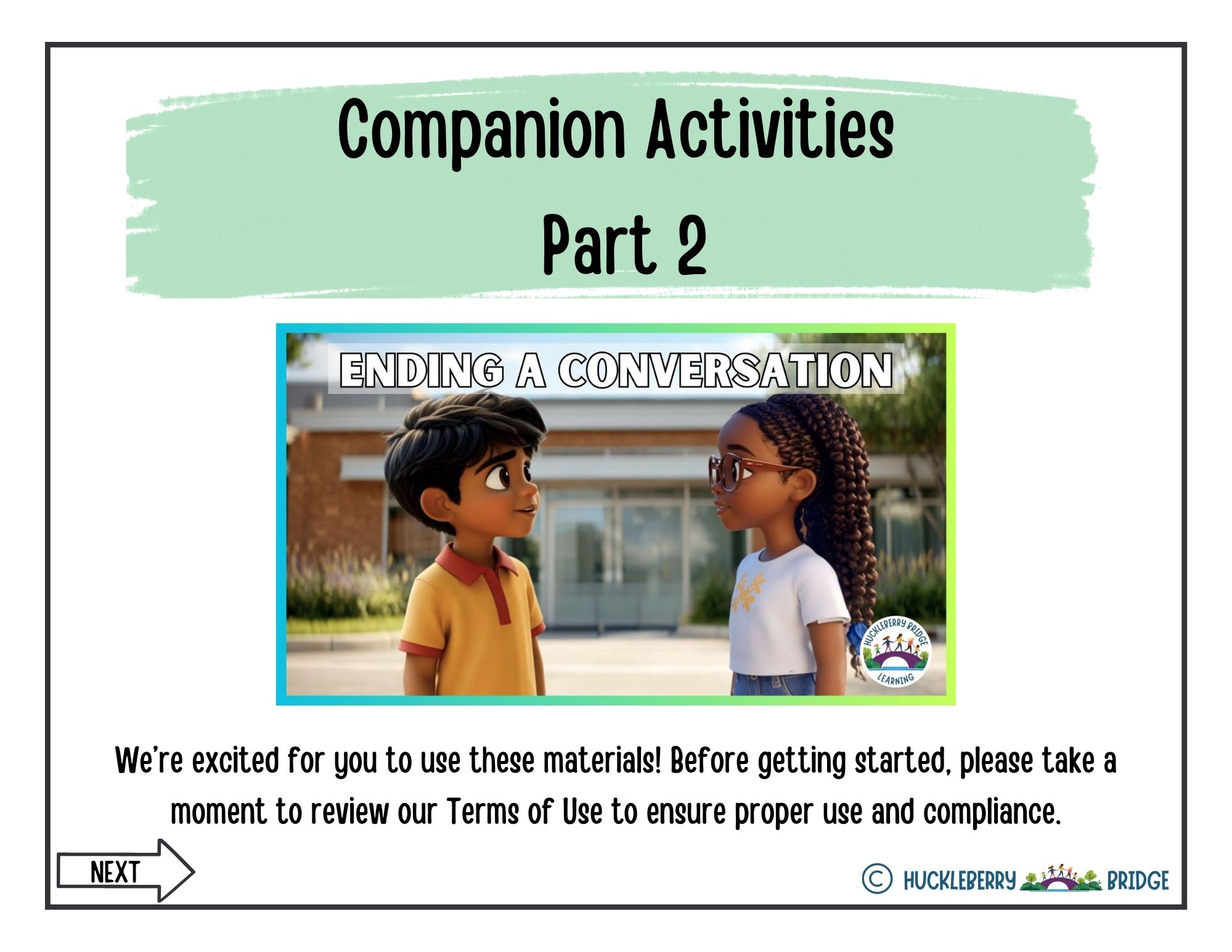 Companion Activities
Part 2

ENDING A CONVERSATION

HUCKLEBERRY BRIDGE
LEARNING

We're excited for you to use these materials! Before getting started, please take a moment to review our Terms of Use to ensure proper use and compliance.

NEXT

© HUCKLEBERRY BRIDGE